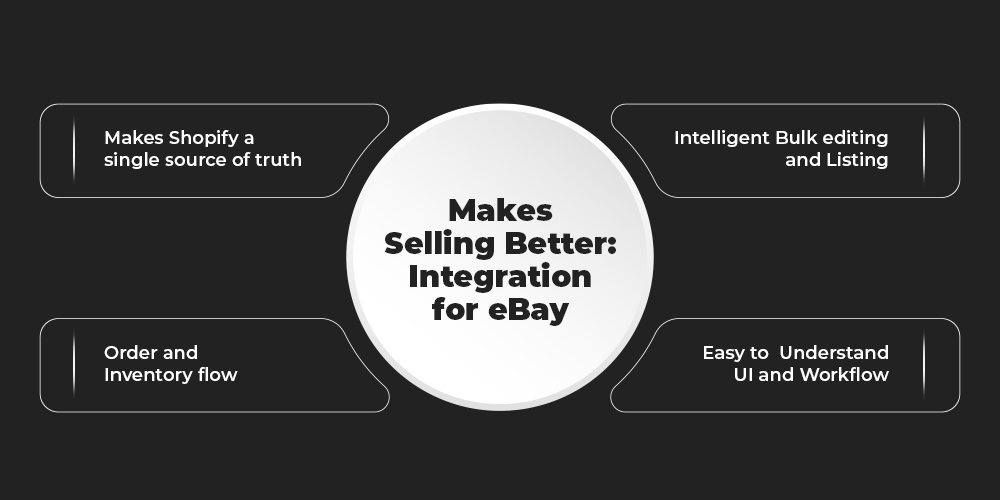 Makes Shopify a single source of truth

Intelligent Bulk editing and Listing

Makes Selling Better: Integration for eBay

Order and Inventory flow

Easy to Understand UI and Workflow